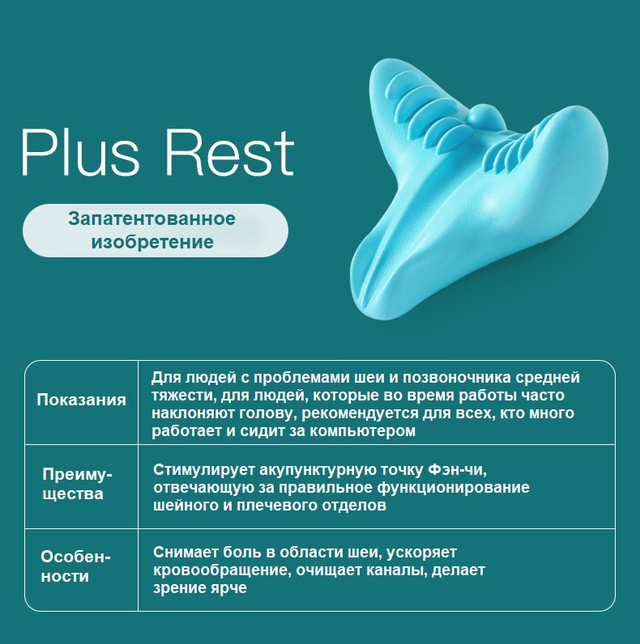 Plus Rest

Запатентованное изобретение

| Показания | Для людей с проблемами шеи и позвоночника средней тяжести, для людей, которые во время работы часто наклоняют голову, рекомендуется для всех, кто много работает и сидит за компьютером |
|---|---|
| Преимущества | Стимулирует акупунктурную точку Фэн-чи, отвечающую за правильное функционирование шейного и плечевого отделов |
| Особенности | Снимает боль в области шеи, ускоряет кровообращение, очищает каналы, делает зрение ярче |